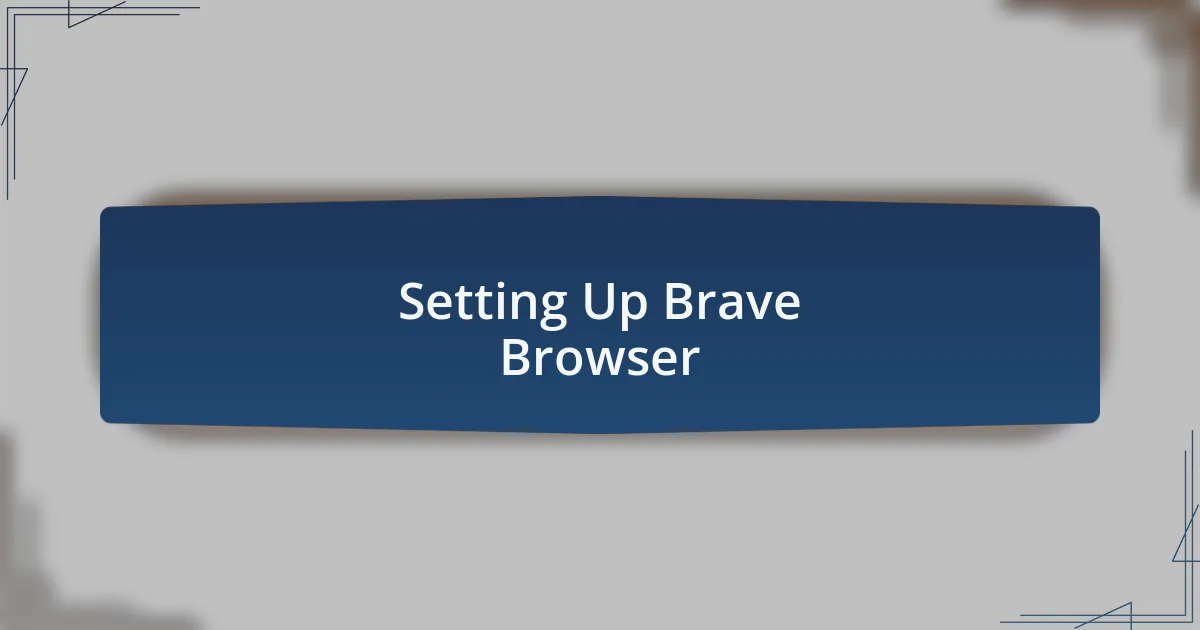 Setting Up Brave Browser